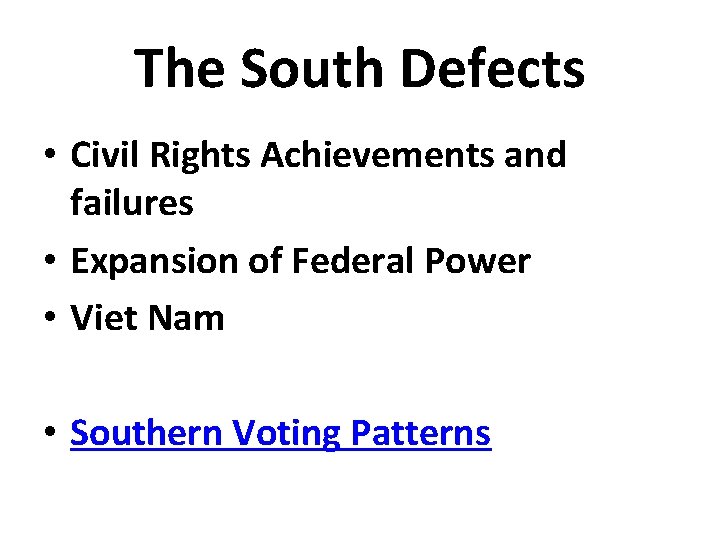 The South Defects

• Civil Rights Achievements and failures
• Expansion of Federal Power
• Viet Nam

• Southern Voting Patterns